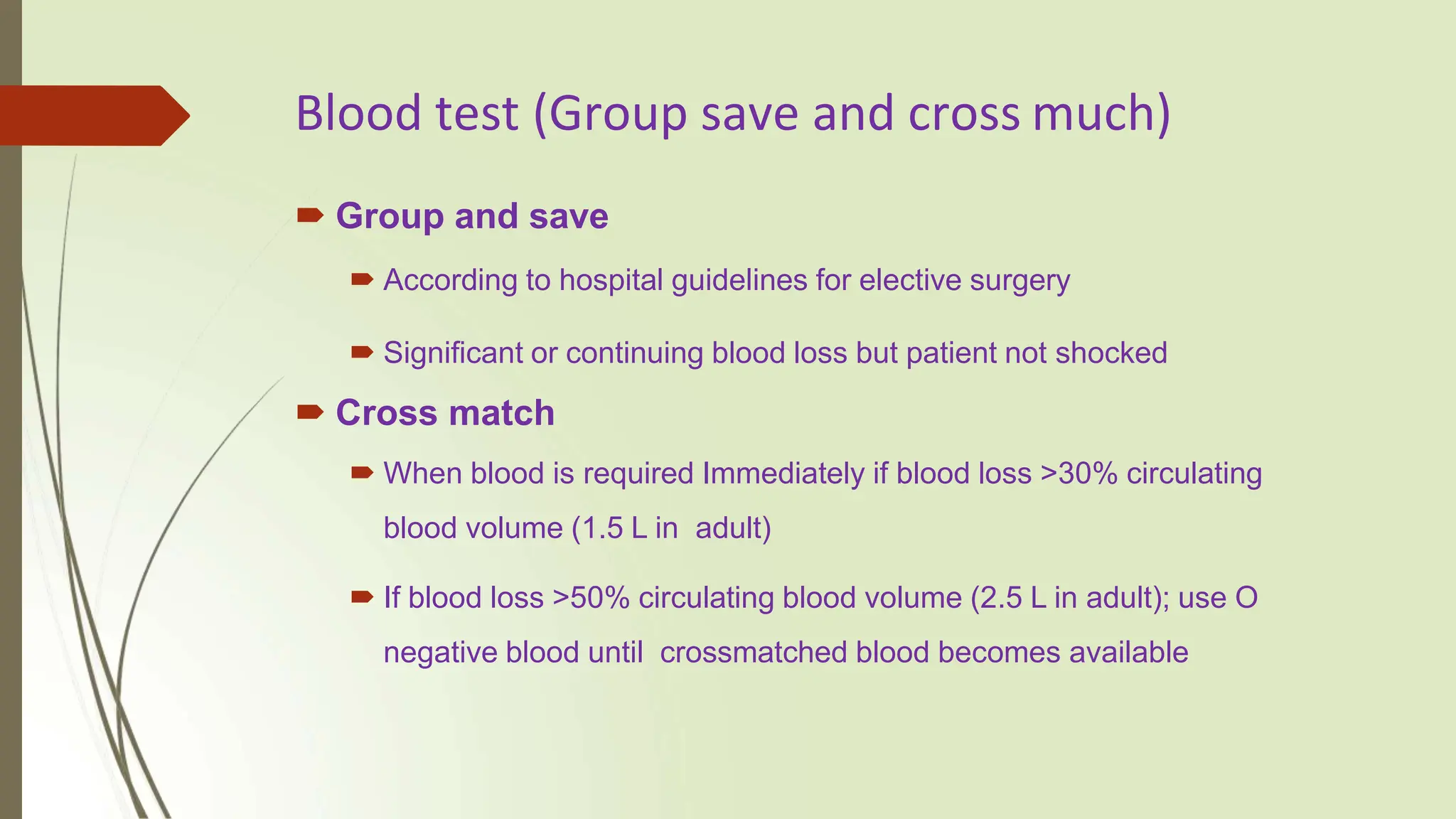 Blood test (Group save and cross much)

Group and save

According to hospital guidelines for elective surgery

Significant or continuing blood loss but patient not shocked

Cross match

When blood is required Immediately if blood loss >30% circulating blood volume (1.5 L in adult)

If blood loss >50% circulating blood volume (2.5 L in adult); use O negative blood until crossmatched blood becomes available